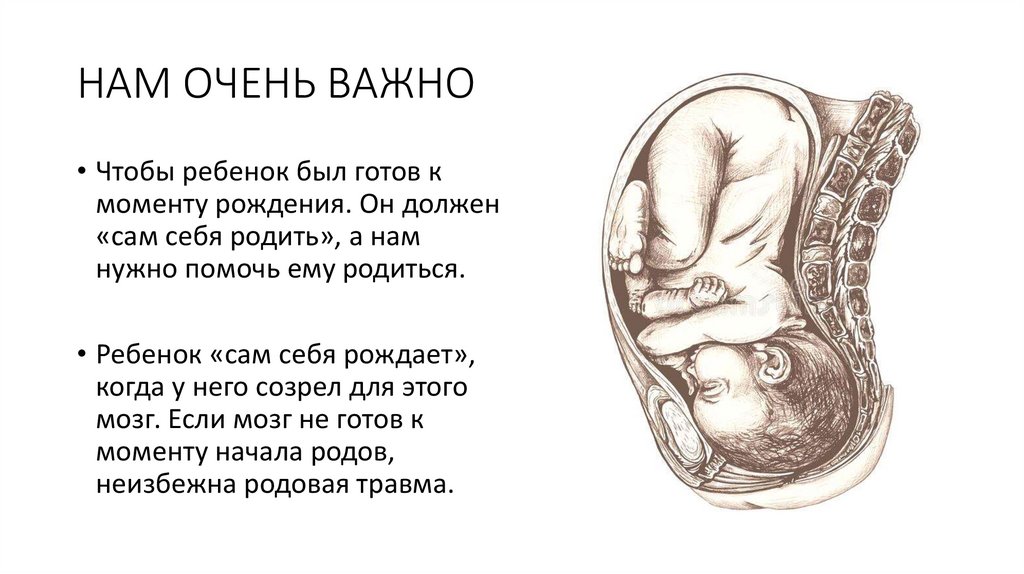 НАМ ОЧЕНЬ ВАЖНО

• Чтобы ребенок был готов к моменту рождения. Он должен «сам себя родить», а нам нужно помочь ему родиться.

• Ребенок «сам себя рождает», когда у него созрел для этого мозг. Если мозг не готов к моменту начала родов, неизбежна родовая травма.